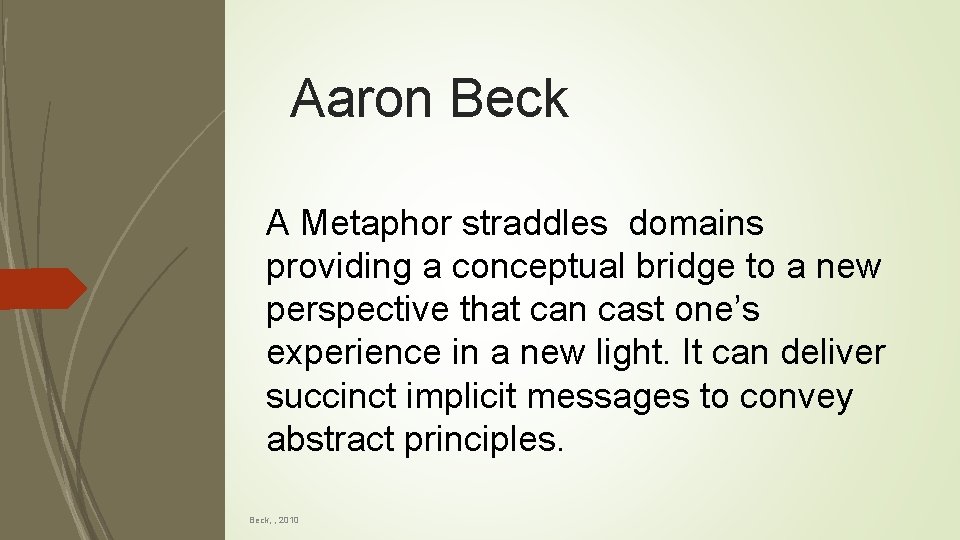 Aaron Beck

A Metaphor straddles domains providing a conceptual bridge to a new perspective that can cast one’s experience in a new light. It can deliver succinct implicit messages to convey abstract principles.

Beck, , 2010